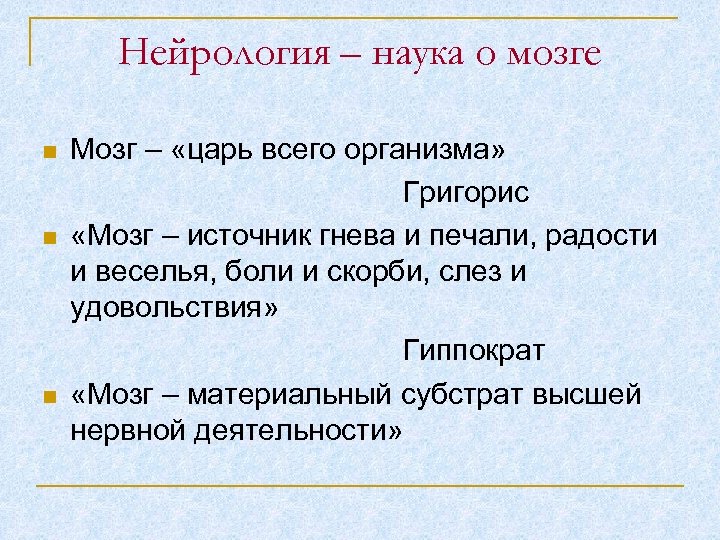 Нейрология – наука о мозге

Мозг – «царь всего организма»

Григорис

«Мозг – источник гнева и печали, радости и веселья, боли и скорби, слез и удовольствия»

Гиппократ

«Мозг – материальный субстрат высшей нервной деятельности»